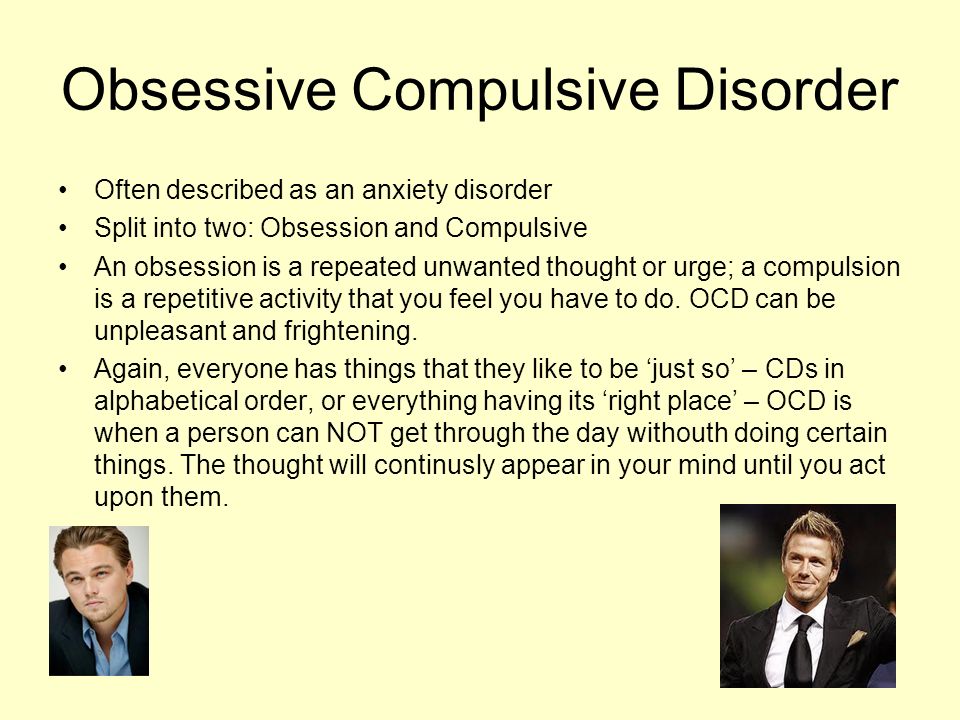 Obsessive Compulsive Disorder

• Often described as an anxiety disorder
• Split into two: Obsession and Compulsive
• An obsession is a repeated unwanted thought or urge; a compulsion is a repetitive activity that you feel you have to do. OCD can be unpleasant and frightening.
• Again, everyone has things that they like to be ‘just so’ – CDs in alphabetical order, or everything having its ‘right place’ – OCD is when a person can NOT get through the day withouth doing certain things. The thought will continusly appear in your mind until you act upon them.